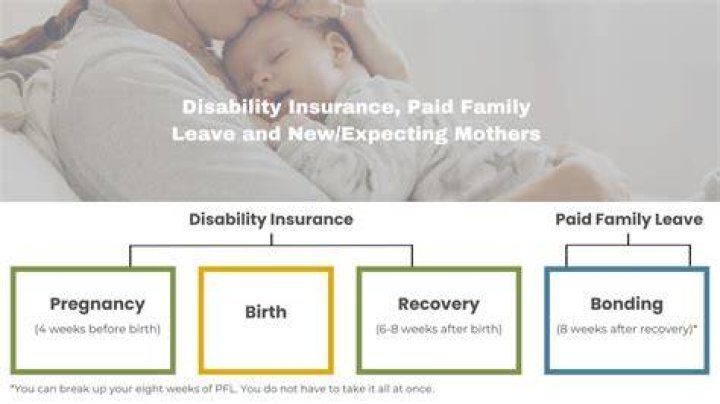 Disability Insurance, Paid Family Leave and New/Expecting Mothers

Disability Insurance

Paid Family Leave

Pregnancy
(4 weeks before birth)

Birth

Recovery
(6-8 weeks after birth)

Bonding
(8 weeks after recovery)*

*You can break up your eight weeks of PFL. You do not have to take it all at once.